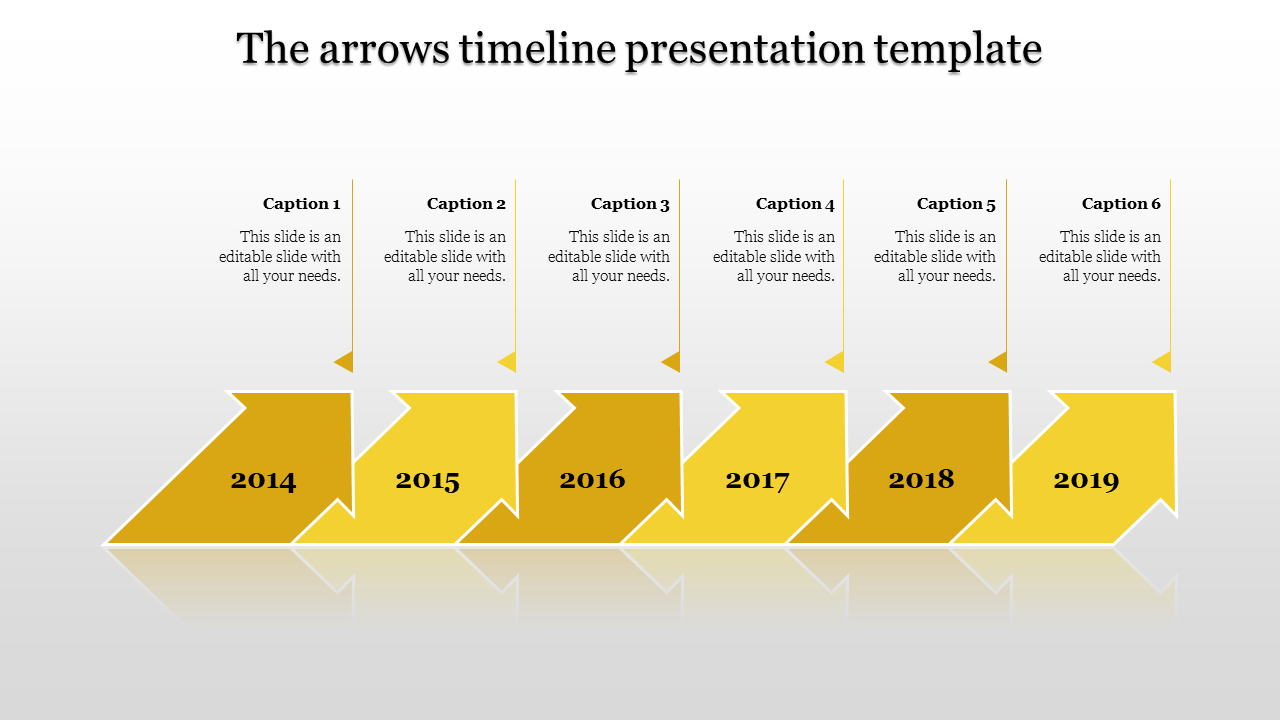 The arrows timeline presentation template

Caption 1

This slide is an editable slide with all your needs.

Caption 2

This slide is an editable slide with all your needs.

Caption 3

This slide is an editable slide with all your needs.

Caption 4

This slide is an editable slide with all your needs.

Caption 5

This slide is an editable slide with all your needs.

Caption 6

This slide is an editable slide with all your needs.

2014

2015

2016

2017

2018

2019